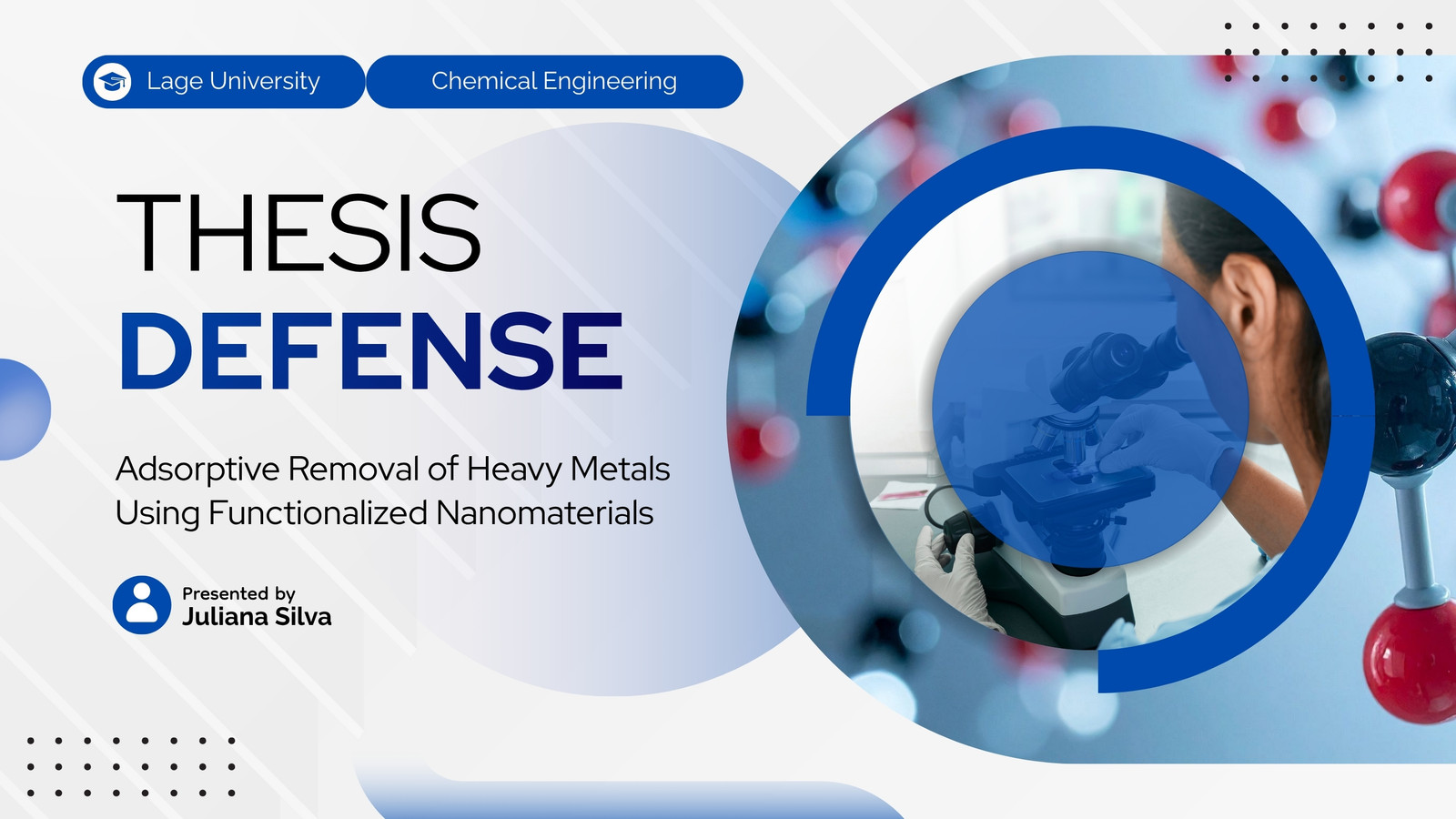 Lage University

Chemical Engineering

THESIS
DEFENSE

Adsorptive Removal of Heavy Metals Using Functionalized Nanomaterials

Presented by
Juliana Silva